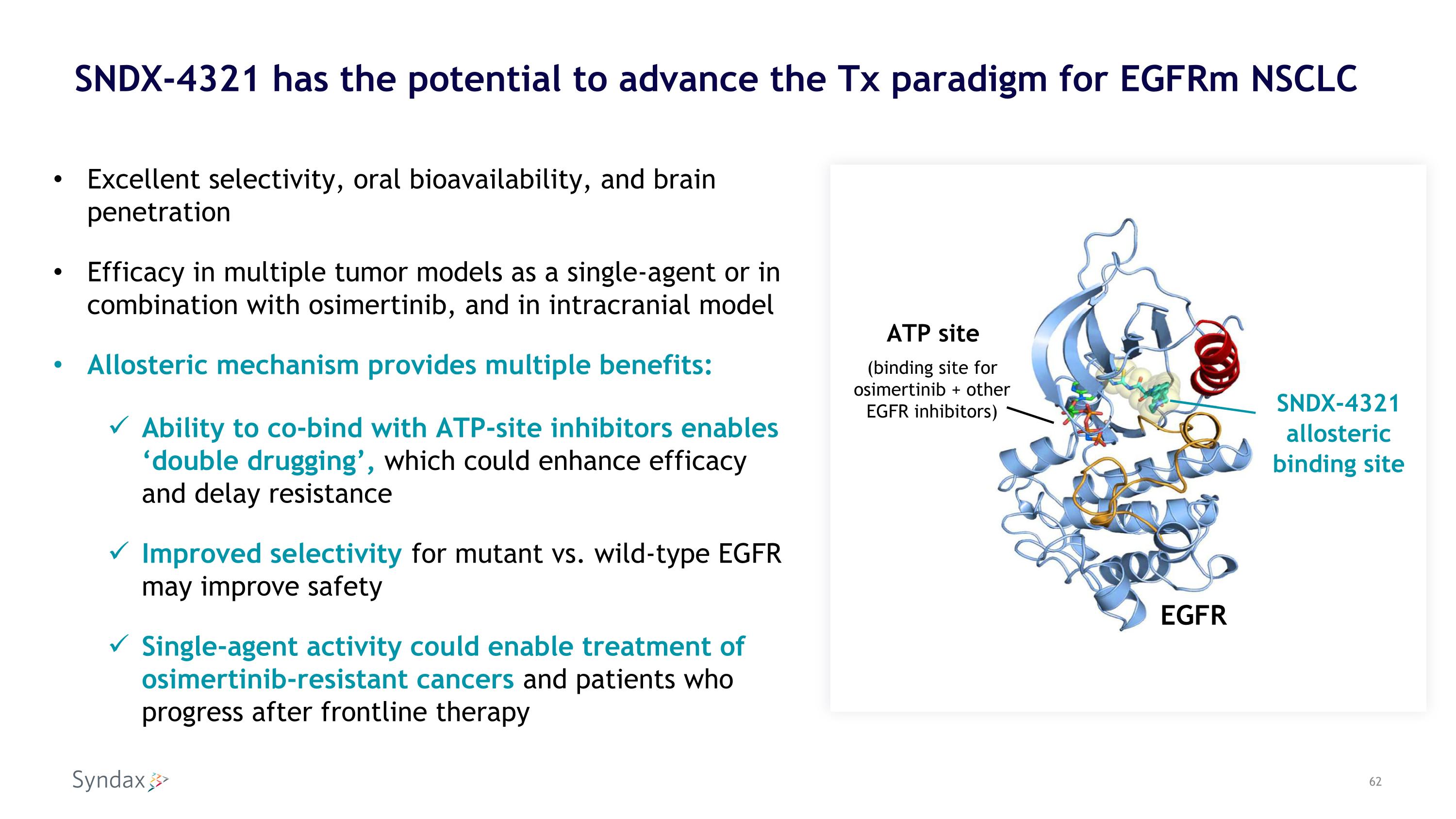 SNDX-4321 has the potential to advance the Tx paradigm for EGFRm NSCLC

• Excellent selectivity, oral bioavailability, and brain penetration

• Efficacy in multiple tumor models as a single-agent or in combination with osimertinib, and in intracranial model

• Allosteric mechanism provides multiple benefits:

✓ Ability to co-bind with ATP-site inhibitors enables ‘double drugging’, which could enhance efficacy and delay resistance

✓ Improved selectivity for mutant vs. wild-type EGFR may improve safety

✓ Single-agent activity could enable treatment of osimertinib-resistant cancers and patients who progress after frontline therapy

ATP site
(binding site for osimertinib + other EGFR inhibitors)

SNDX-4321 allosteric binding site

EGFR

Syndax

62